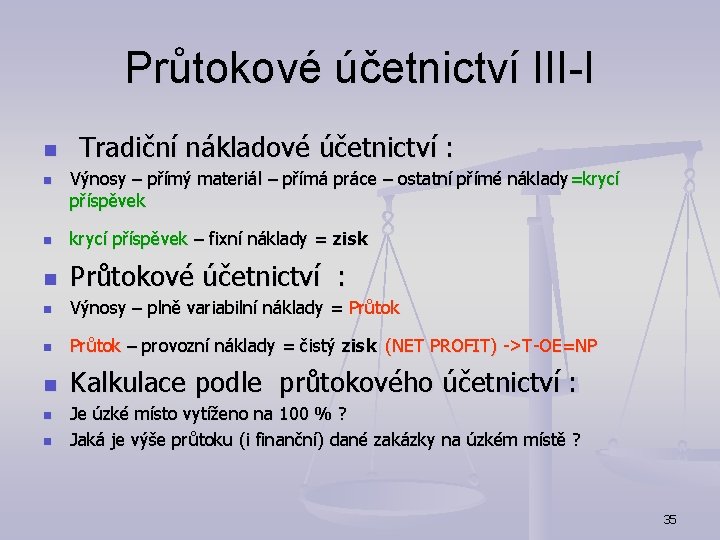 Průtokové účetnictví III-I

Tradiční nákladové účetnictví :

Výnosy – přímý materiál – přímá práce – ostatní přímé náklady =krycí příspěvek

krycí příspěvek – fixní náklady = zisk

Průtokové účetnictví :

Výnosy – plně variabilní náklady = Průtok

Průtok – provozní náklady = čistý zisk (NET PROFIT) ->T-OE=NP

Kalkulace podle průtokového účetnictví :

Je úzké místo vytíženo na 100 % ?

Jaká je výše průtoku (i finanční) dané zakázky na úzkém místě ?

35